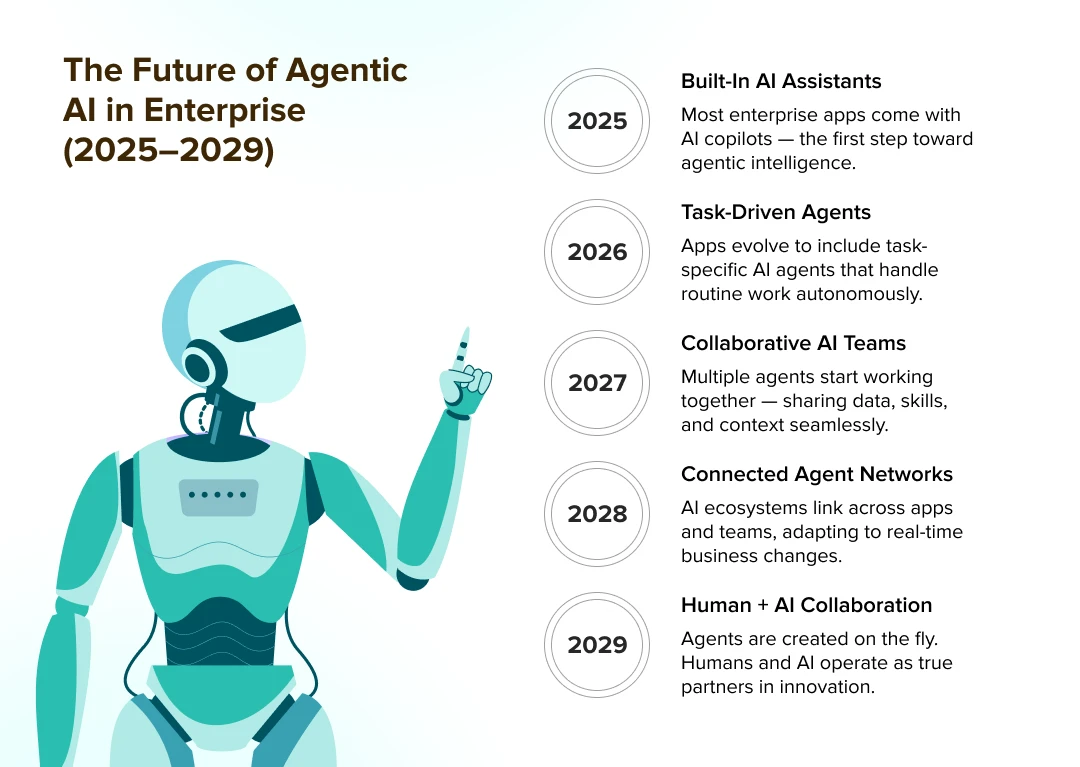 The Future of Agentic AI in Enterprise (2025–2029)

2025

Built-In AI Assistants

Most enterprise apps come with AI copilots — the first step toward agentic intelligence.

2026

Task-Driven Agents

Apps evolve to include task-specific AI agents that handle routine work autonomously.

2027

Collaborative AI Teams

Multiple agents start working together — sharing data, skills, and context seamlessly.

2028

Connected Agent Networks

AI ecosystems link across apps and teams, adapting to real-time business changes.

2029

Human + AI Collaboration

Agents are created on the fly. Humans and AI operate as true partners in innovation.